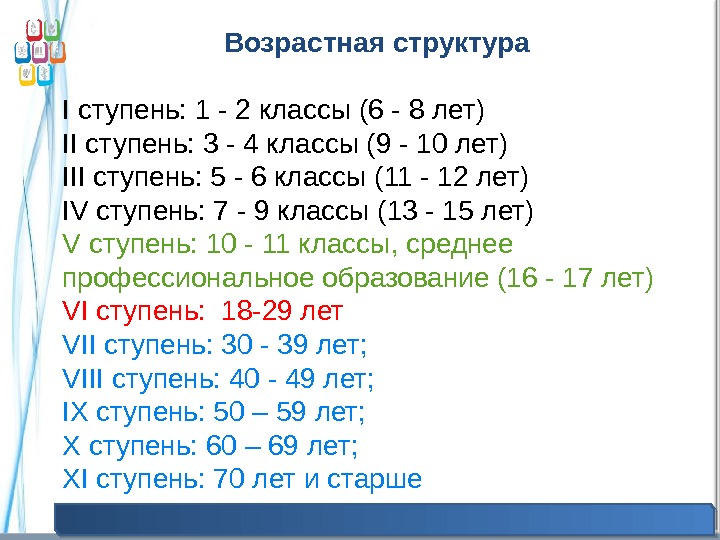 Возрастная структура

I ступень: 1 - 2 классы (6 - 8 лет)
II ступень: 3 - 4 классы (9 - 10 лет)
III ступень: 5 - 6 классы (11 - 12 лет)
IV ступень: 7 - 9 классы (13 - 15 лет)
V ступень: 10 - 11 классы, среднее профессиональное образование (16 - 17 лет)
VI ступень: 18-29 лет
VII ступень: 30 - 39 лет;
VIII ступень: 40 - 49 лет;
IX ступень: 50 – 59 лет;
X ступень: 60 – 69 лет;
XI ступень: 70 лет и старше